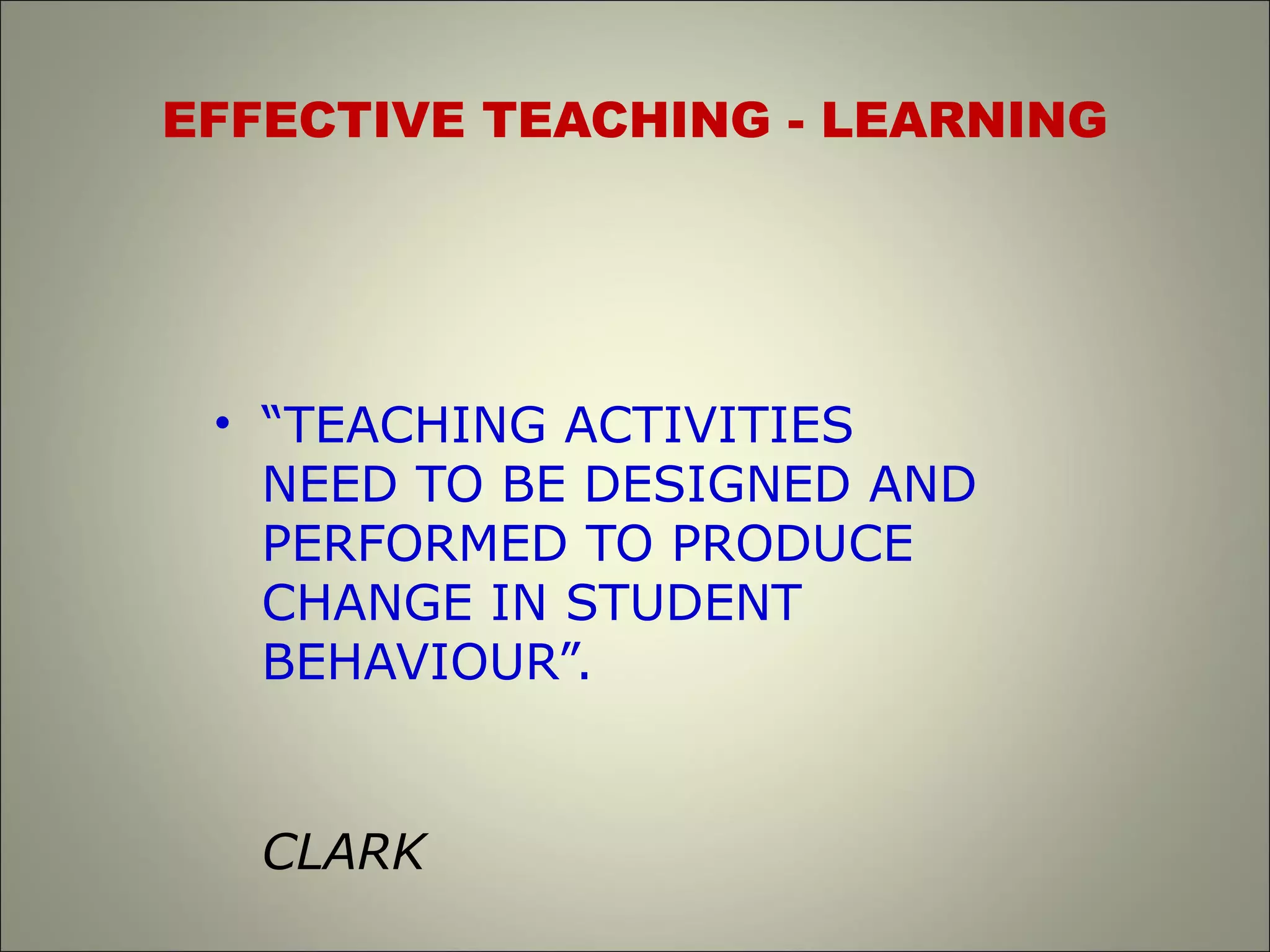 EFFECTIVE TEACHING - LEARNING

• “TEACHING ACTIVITIES NEED TO BE DESIGNED AND PERFORMED TO PRODUCE CHANGE IN STUDENT BEHAVIOUR”.

CLARK